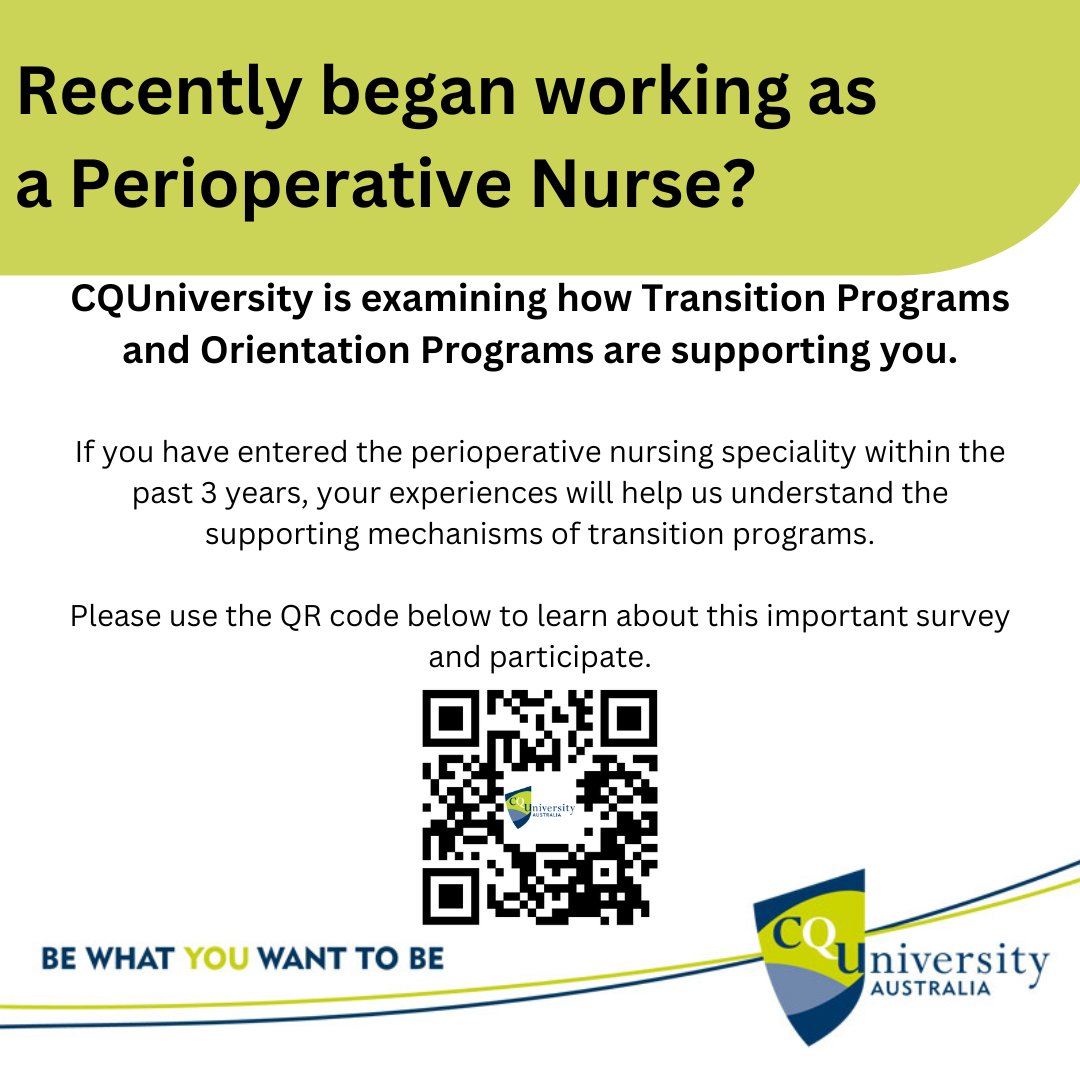 Recently began working as a Perioperative Nurse?

CQUniversity is examining how Transition Programs and Orientation Programs are supporting you.

If you have entered the perioperative nursing speciality within the past 3 years, your experiences will help us understand the supporting mechanisms of transition programs.

Please use the QR code below to learn about this important survey and participate.

CQUniversity AUSTRALIA

BE WHAT YOU WANT TO BE

CQUniversity AUSTRALIA